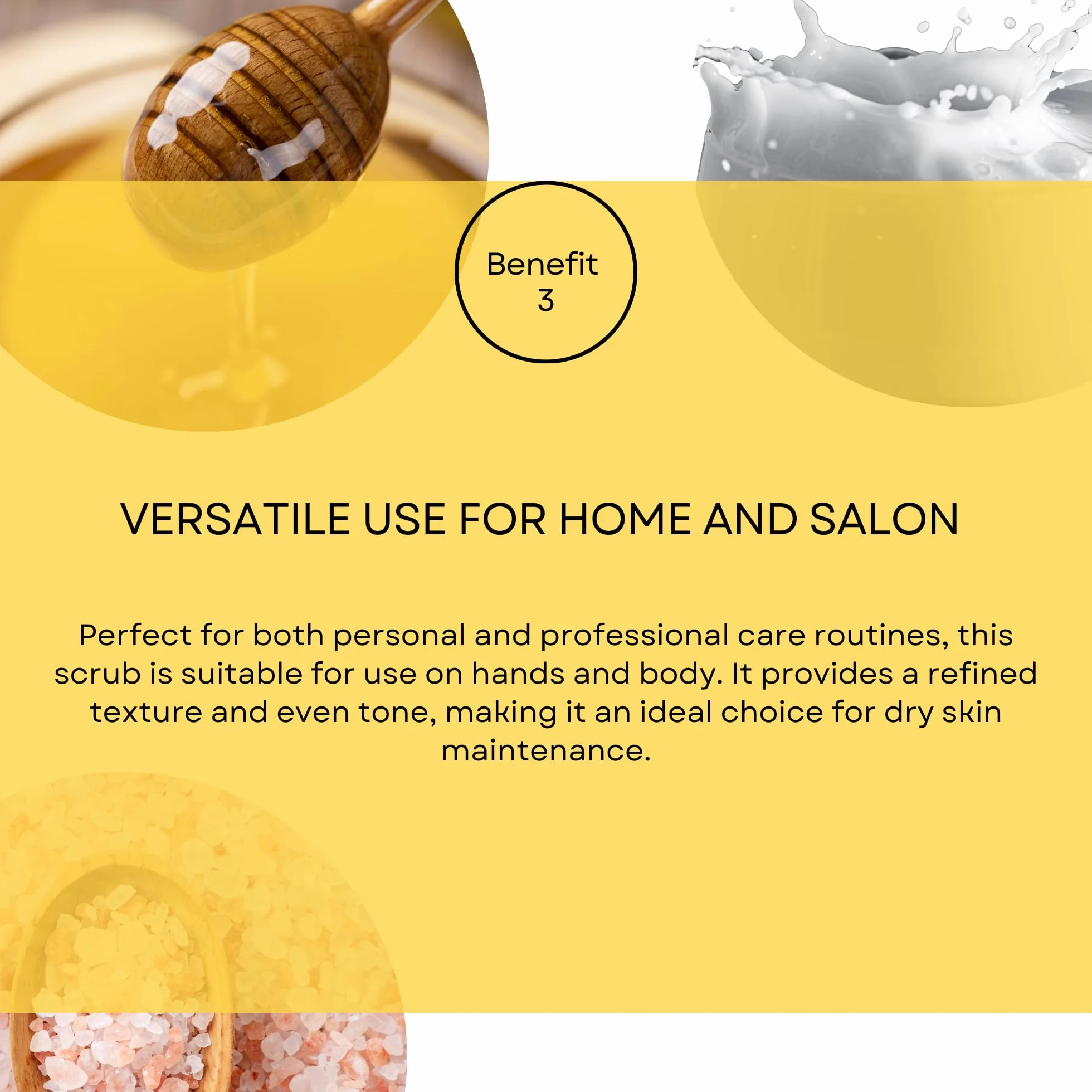 Benefit
3

VERSATILE USE FOR HOME AND SALON

Perfect for both personal and professional care routines, this scrub is suitable for use on hands and body. It provides a refined texture and even tone, making it an ideal choice for dry skin maintenance.